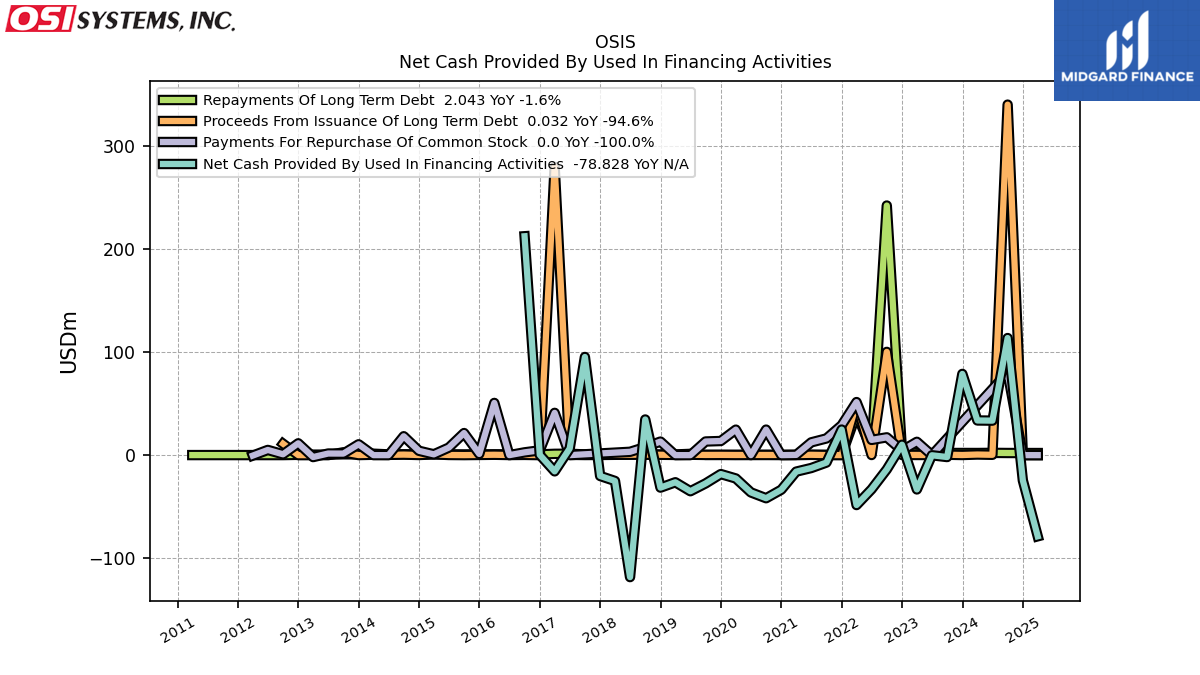 OSI SYSTEMS, INC.

MIDGARD FINANCE

OSIS
Net Cash Provided By Used In Financing Activities

Repayments Of Long Term Debt 2.043 YoY -1.6%
Proceeds From Issuance Of Long Term Debt 0.032 YoY -94.6%
Payments For Repurchase Of Common Stock 0.0 YoY -100.0%
Net Cash Provided By Used In Financing Activities -78.828 YoY N/A

USDm

300
200
100
0
−100

2011
2012
2013
2014
2015
2016
2017
2018
2019
2020
2021
2022
2023
2024
2025